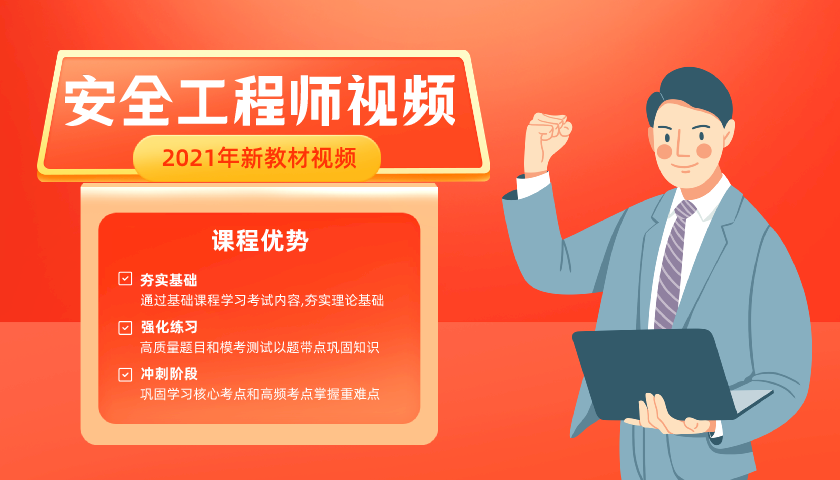 安全工程师视频

2021年新教材视频

课程优势

夯实基础
通过基础课程学习考试内容,夯实理论基础

强化练习
高质量题目和模考测试以题带点巩固知识

冲刺阶段
巩固学习核心考点和高频考点掌握重难点